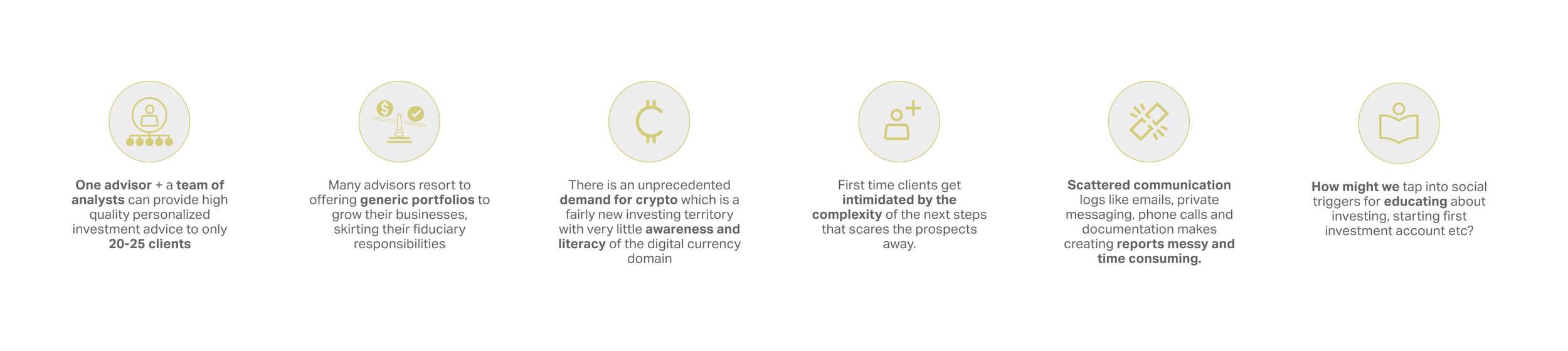 One advisor + a team of analysts can provide high quality personalized investment advice to only 20-25 clients

Many advisors resort to offering generic portfolios to grow their businesses, skirting their fiduciary responsibilities

There is an unprecedented demand for crypto which is a fairly new investing territory with very little awareness and literacy of the digital currency domain

First time clients get intimidated by the complexity of the next steps that scares the prospects away.

Scattered communication logs like emails, private messaging, phone calls and documentation makes creating reports messy and time consuming.

How might we tap into social triggers for educating about investing, starting first investment account etc?